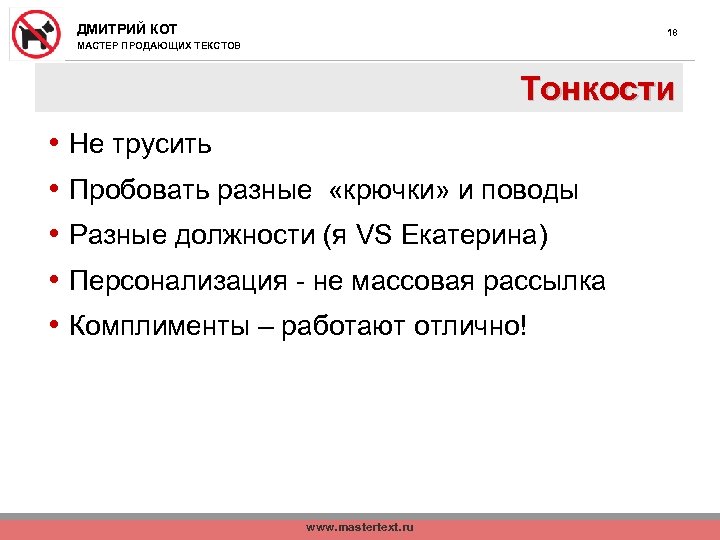 ДМИТРИЙ КОТ
МАСТЕР ПРОДАЮЩИХ ТЕКСТОВ

18

Тонкости

• Не трусить
• Пробовать разные «крючки» и поводы
• Разные должности (я VS Екатерина)
• Персонализация - не массовая рассылка
• Комплименты – работают отлично!

www.mastertext.ru